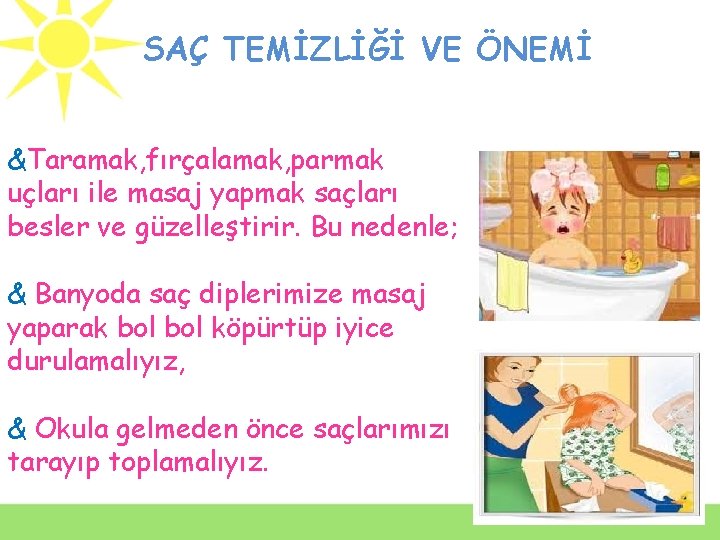 SAÇ TEMİZLİĞİ VE ÖNEMİ

&Taramak,fırçalamak,parmak uçları ile masaj yapmak saçları besler ve güzelleştirir. Bu nedenle;

& Banyoda saç diplerimize masaj yaparak bol bol köpürtüp iyice durulamalıyız,

& Okula gelmeden önce saçlarımızı tarayıp toplamalıyız.